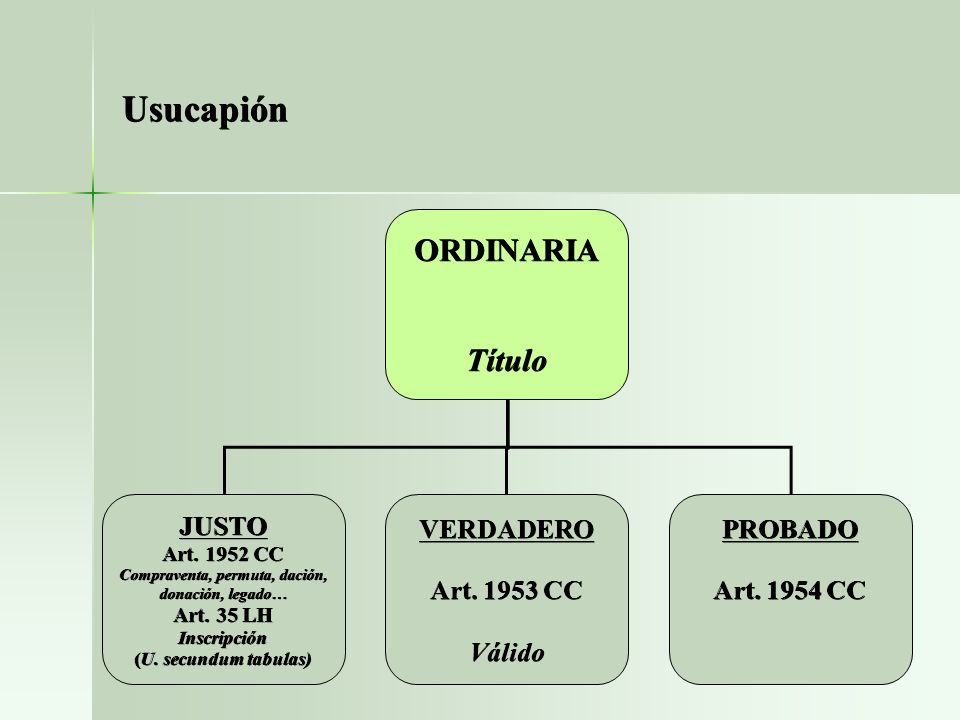 Usucapión

ORDINARIA

Título

JUSTO
Art. 1952 CC
Compraventa, permuta, dación, donación, legado…
Art. 35 LH
Inscripción
(U. secundum tabulas)

VERDADERO

Art. 1953 CC

Válido

PROBADO

Art. 1954 CC